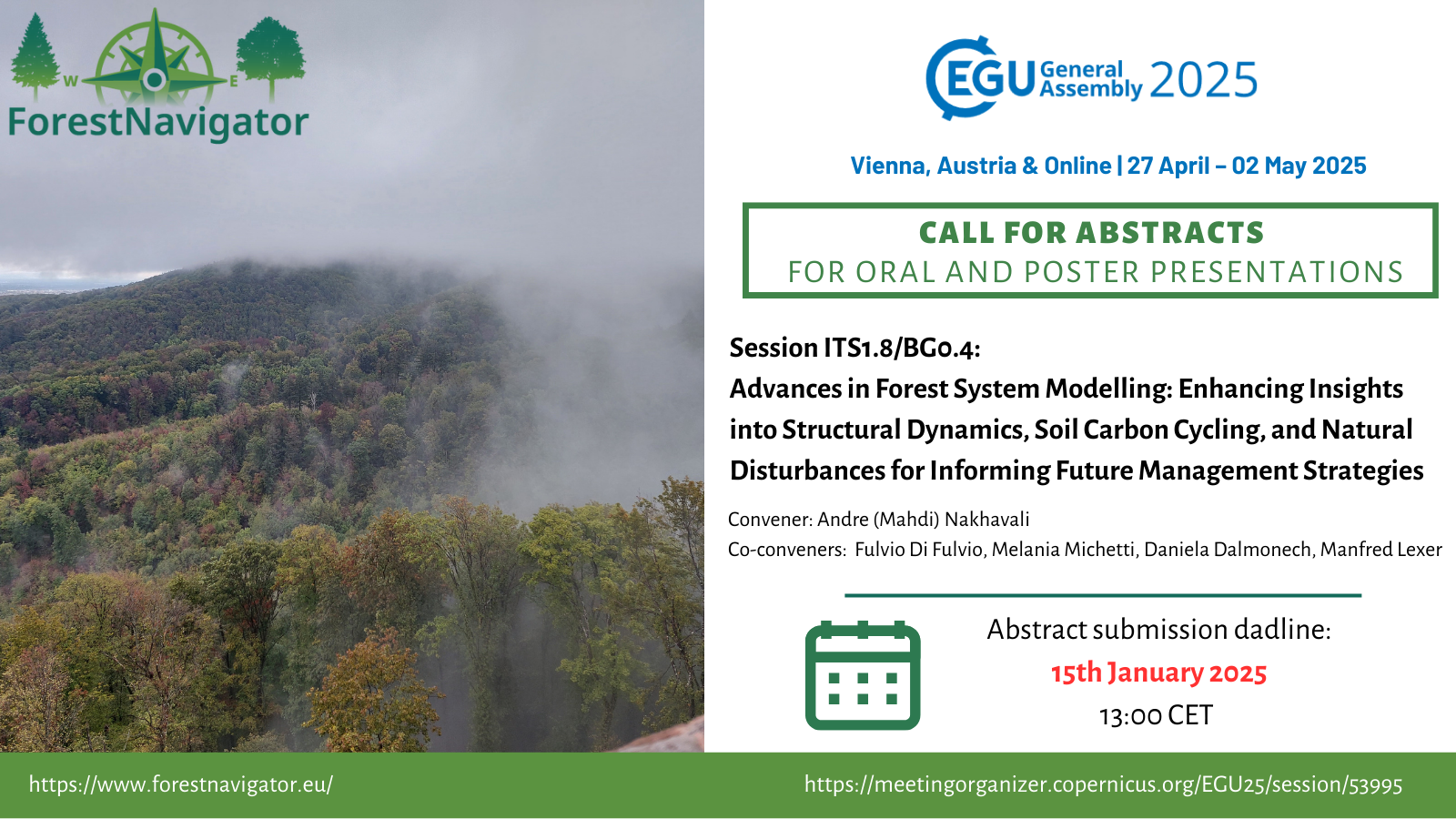 W E
ForestNavigator

EGU General Assembly 2025

Vienna, Austria & Online | 27 April – 02 May 2025

CALL FOR ABSTRACTS
FOR ORAL AND POSTER PRESENTATIONS

Session ITS1.8/BG0.4:
Advances in Forest System Modelling: Enhancing Insights into Structural Dynamics, Soil Carbon Cycling, and Natural Disturbances for Informing Future Management Strategies

Convener: Andre (Mahdi) Nakhavali
Co-conveners: Fulvio Di Fulvio, Melania Michetti, Daniela Dalmonech, Manfred Lexer

Abstract submission dadline:
15th January 2025
13:00 CET

https://www.forestnavigator.eu/

https://meetingorganizer.copernicus.org/EGU25/session/53995